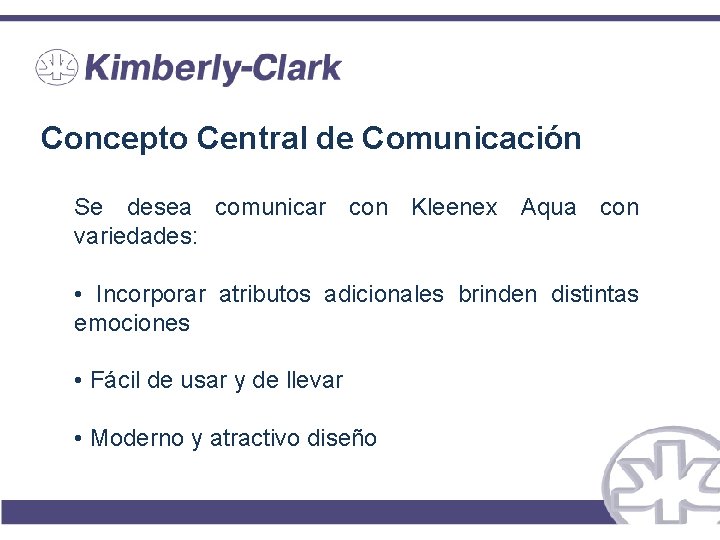 Kimberly-Clark

Concepto Central de Comunicación

Se desea comunicar con Kleenex Aqua con variedades:

• Incorporar atributos adicionales brinden distintas emociones

• Fácil de usar y de llevar

• Moderno y atractivo diseño